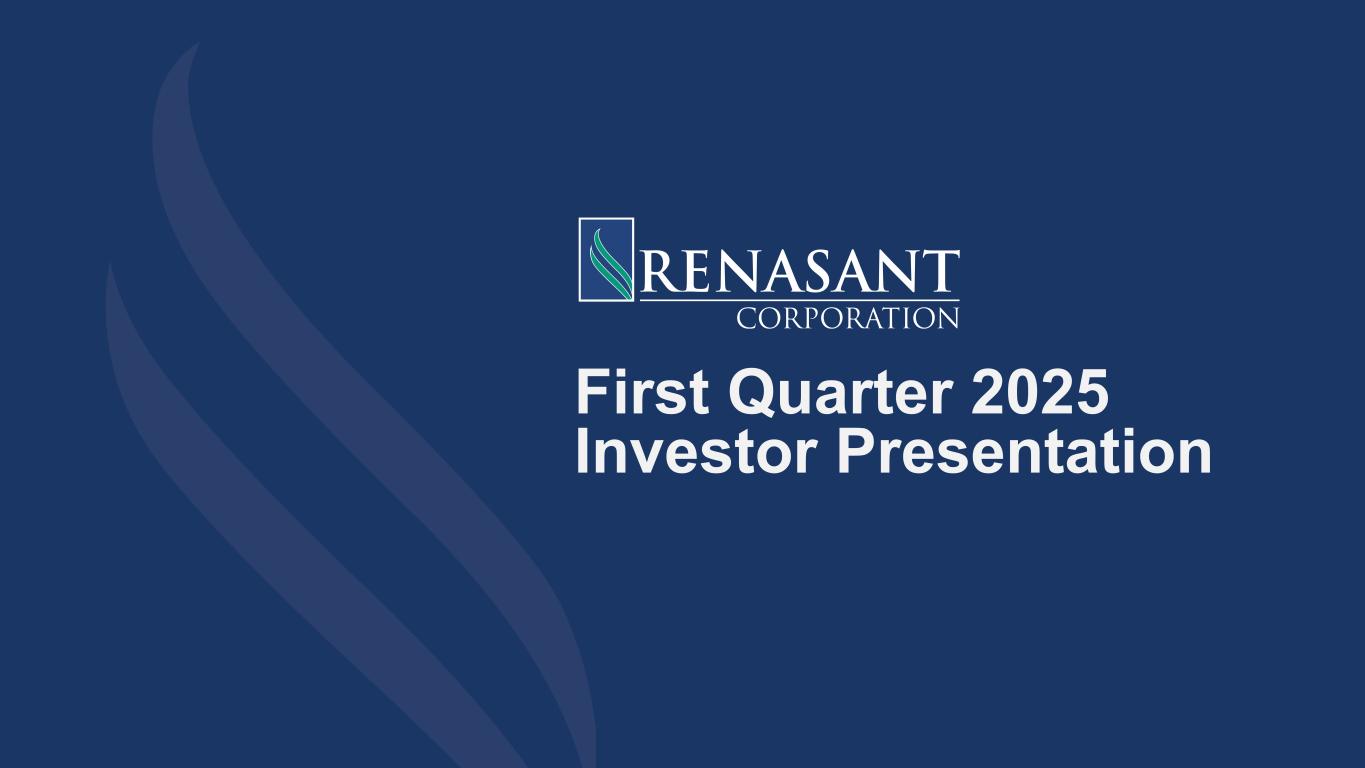 RENASANT
CORPORATION

First Quarter 2025
Investor Presentation